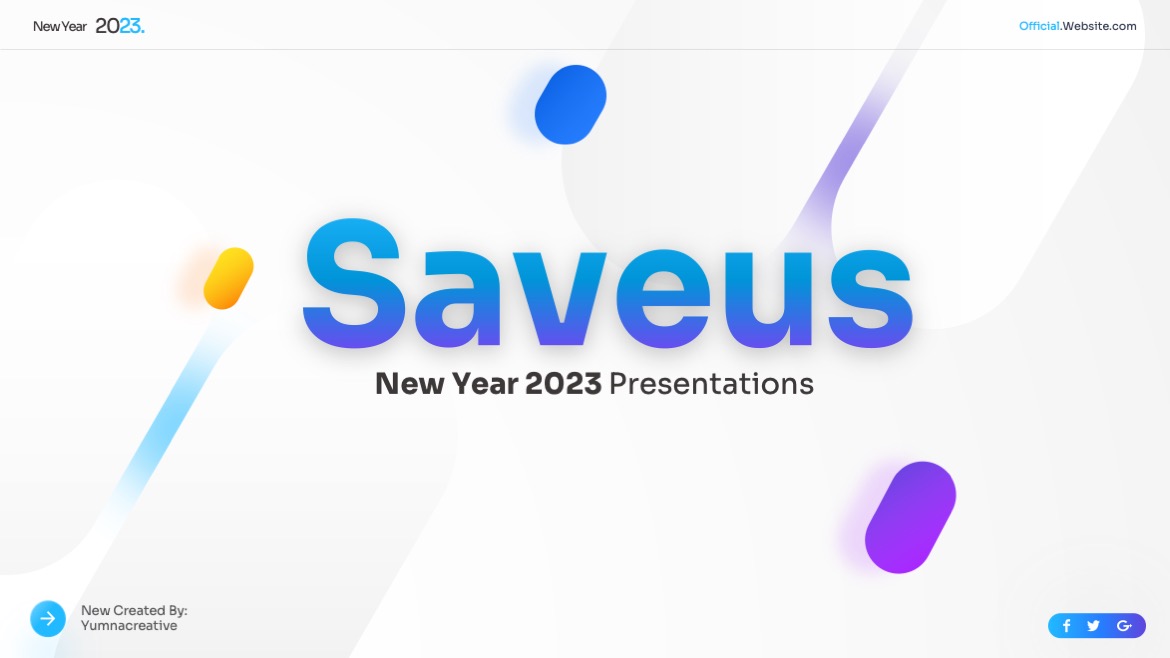 New Year 2023.

Official.Website.com

Saveus

New Year 2023 Presentations

New Created By:
Yumnacreative